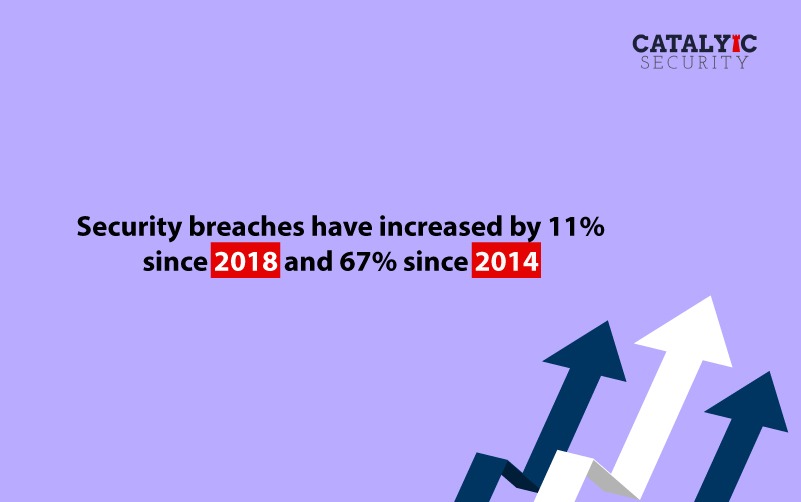 CATALYIC
SECURITY

Security breaches have increased by 11% since 2018 and 67% since 2014